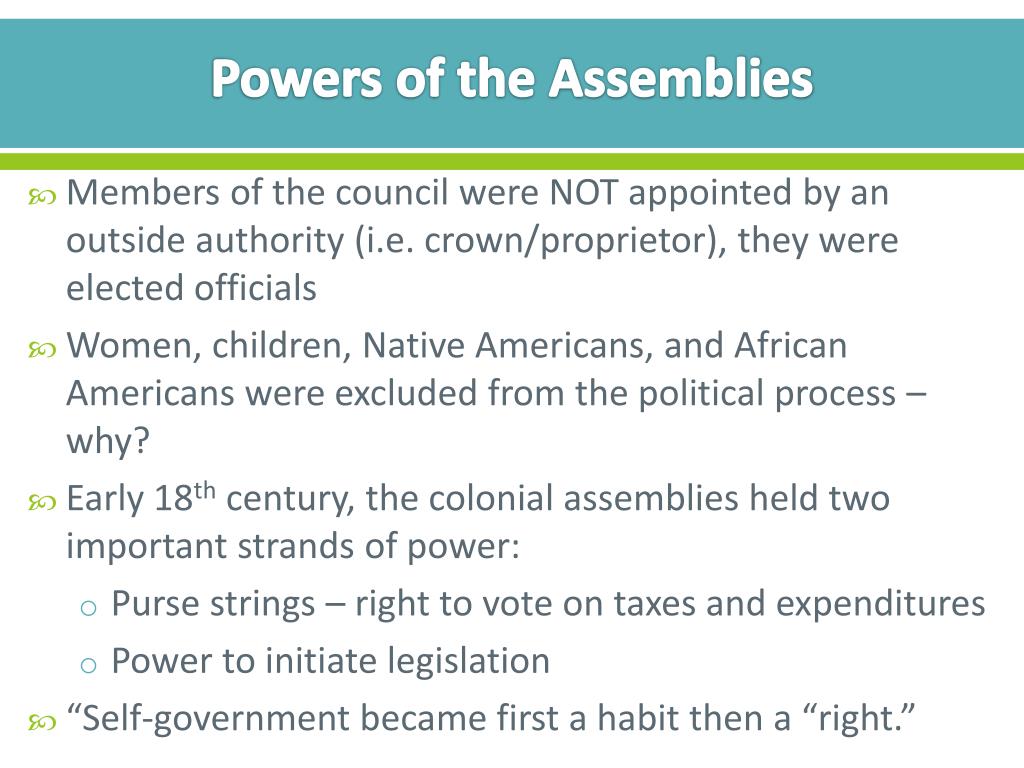 Powers of the Assemblies

Members of the council were NOT appointed by an outside authority (i.e. crown/proprietor), they were elected officials

Women, children, Native Americans, and African Americans were excluded from the political process – why?

Early 18$^{th}$ century, the colonial assemblies held two important strands of power:

o Purse strings – right to vote on taxes and expenditures

o Power to initiate legislation

“Self-government became first a habit then a “right.”